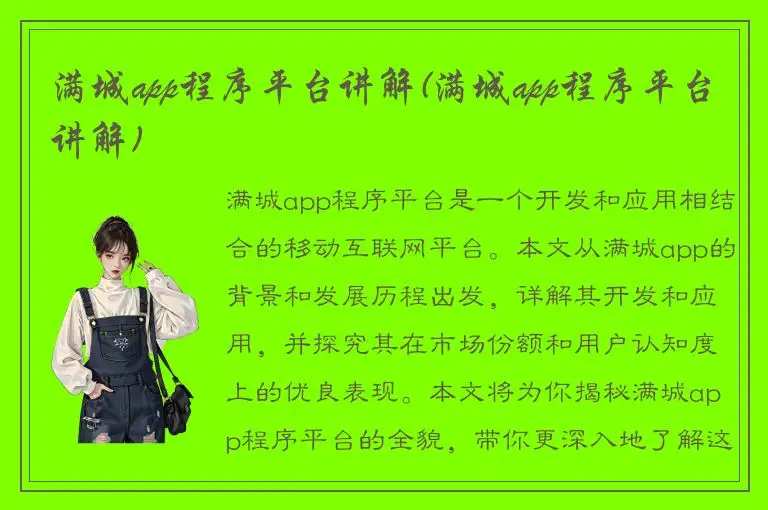 满城app程序平台讲解(满城app程序平台讲解)

满城app程序平台是一个开发和应用相结合的移动互联网平台。本文从满城app的背景和发展历程出发，详解其开发和应用，并探究其在市场份额和用户认知度上的优良表现。本文将为你揭秘满城app程序平台的全貌，带你更深入地了解这